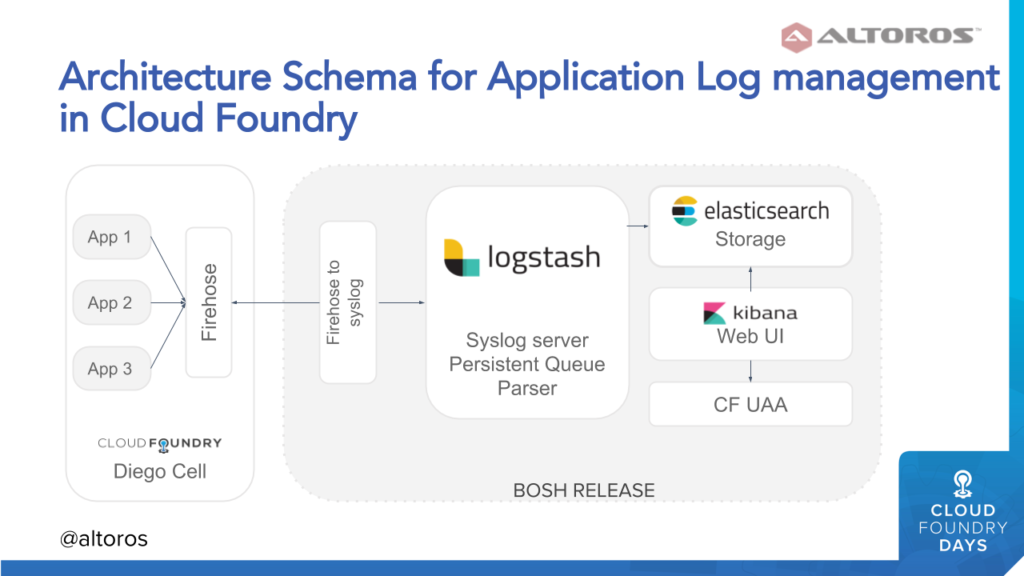 ALTOROS

Architecture Schema for Application Log management in Cloud Foundry

App 1

App 2

App 3

Firehose

CLOUD FOUNDRY
Diego Cell

Firehose to syslog

logstash

Syslog server
Persistent Queue
Parser

elasticsearch
Storage

kibana
Web UI

CF UAA

BOSH RELEASE

@altoros

CLOUD FOUNDRY DAYS